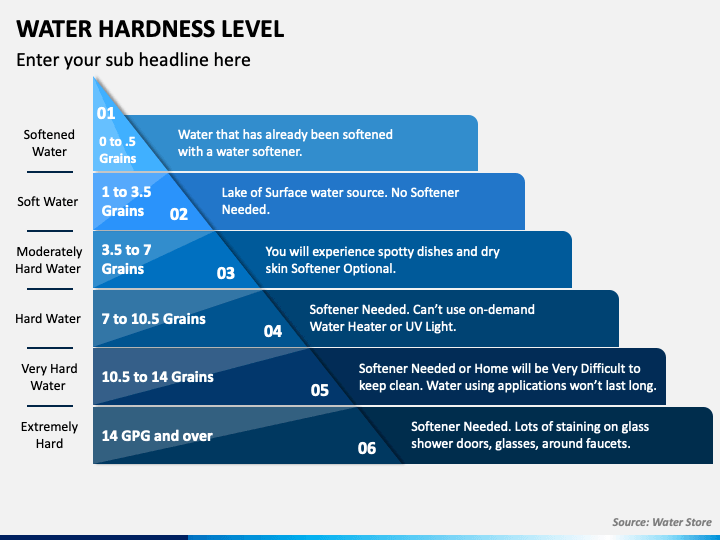 WATER HARDNESS LEVEL

Enter your sub headline here

Softened Water

01

0 to .5 Grains

Water that has already been softened with a water softener.

Soft Water

1 to 3.5 Grains

02

Lake of Surface water source. No Softener Needed.

Moderately Hard Water

3.5 to 7 Grains

03

You will experience spotty dishes and dry skin Softener Optional.

Hard Water

7 to 10.5 Grains

04

Softener Needed. Can't use on-demand Water Heater or UV Light.

Very Hard Water

10.5 to 14 Grains

05

Softener Needed or Home will be Very Difficult to keep clean. Water using applications won't last long.

Extremely Hard

14 GPG and over

06

Softener Needed. Lots of staining on glass shower doors, glasses, around faucets.

Source: Water Store